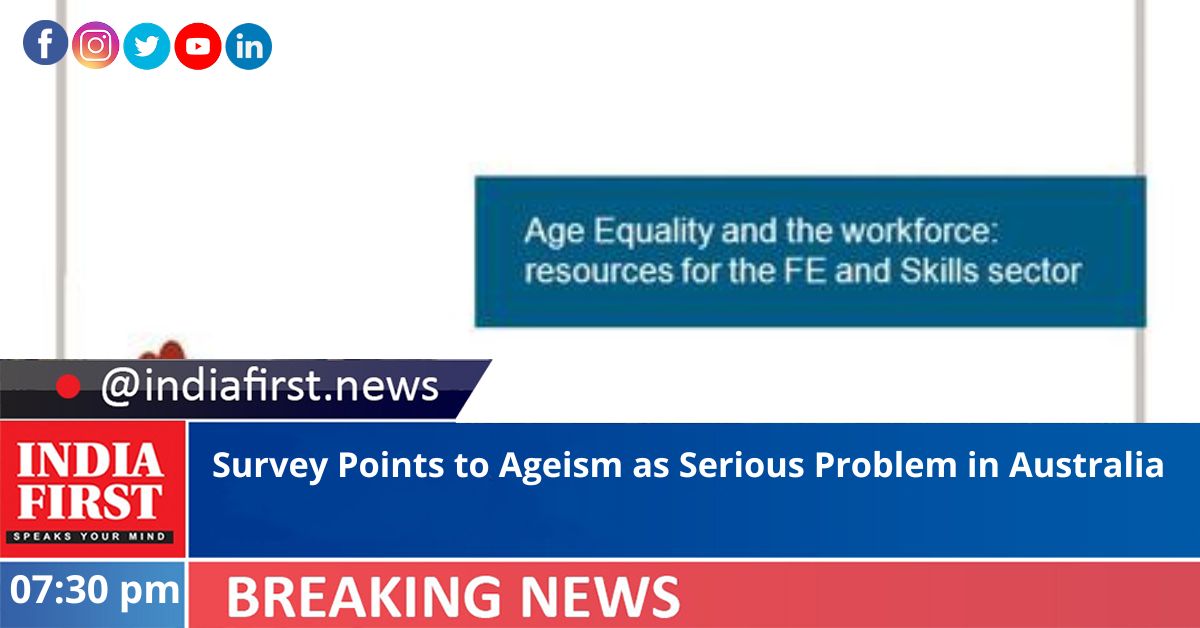 Age Equality and the workforce: resources for the FE and Skills sector

@indiafirst.news

INDIA FIRST
SPEAKS YOUR MIND

Survey Points to Ageism as Serious Problem in Australia

07:30 pm

BREAKING NEWS